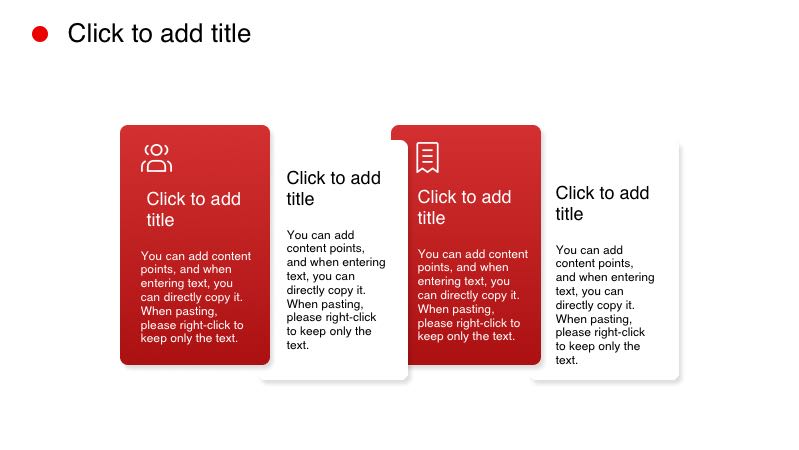 Click to add title

Click to add title

You can add content points, and when entering text, you can directly copy it. When pasting, please right-click to keep only the text.

Click to add title

You can add content points, and when entering text, you can directly copy it. When pasting, please right-click to keep only the text.

Click to add title

You can add content points, and when entering text, you can directly copy it. When pasting, please right-click to keep only the text.

Click to add title

You can add content points, and when entering text, you can directly copy it. When pasting, please right-click to keep only the text.